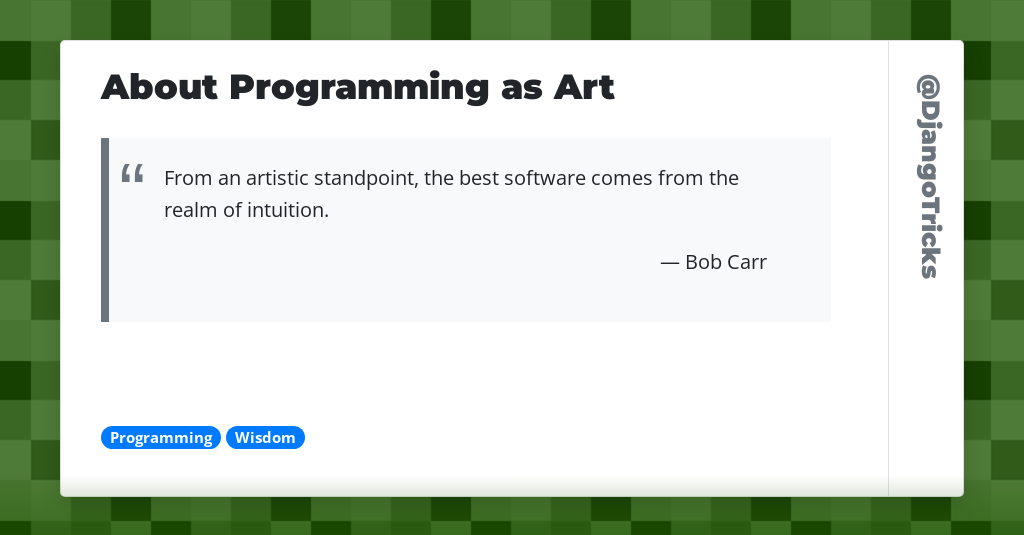 About Programming as Art

“ From an artistic standpoint, the best software comes from the realm of intuition.

— Bob Carr

Programming Wisdom

@DjangoTricks